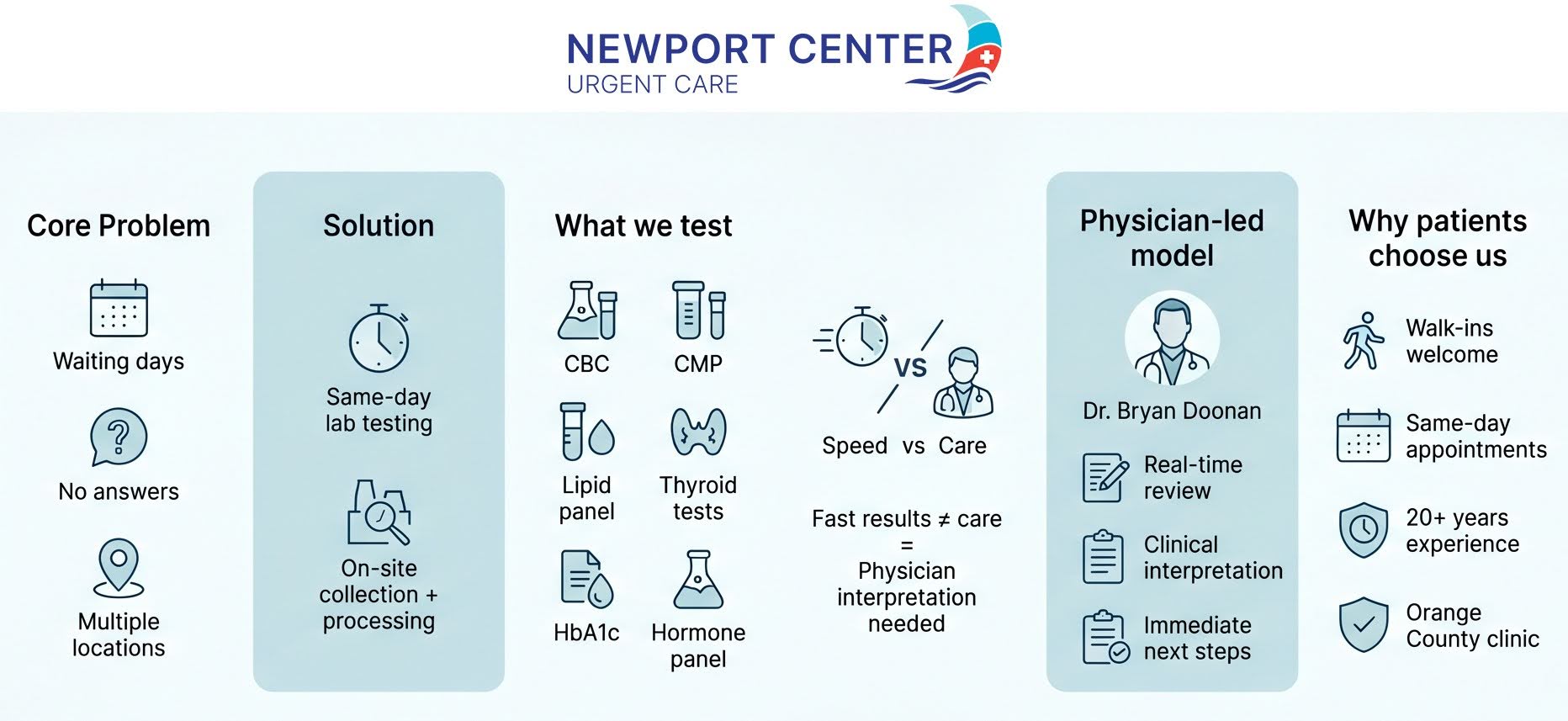 NEWPORT CENTER
URGENT CARE

Core Problem

Waiting days

No answers

Multiple locations

Solution

Same-day lab testing

On-site collection + processing

What we test

CBC

CMP

Lipid panel

Thyroid tests

HbA1c

Hormone panel

VS

Speed vs Care

Fast results ≠ care
=
Physician interpretation needed

Physician-led model

Dr. Bryan Doonan

Real-time review

Clinical interpretation

Immediate next steps

Why patients choose us

Walk-ins welcome

Same-day appointments

20+ years experience

Orange County clinic